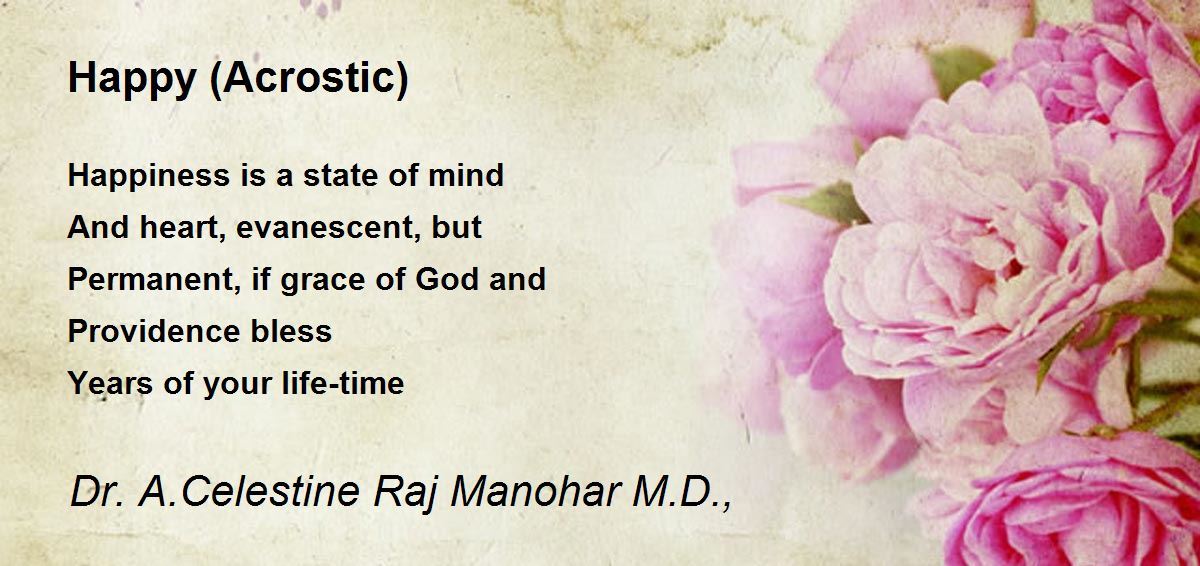 Happy (Acrostic)

Happiness is a state of mind
And heart, evanescent, but
Permanent, if grace of God and
Providence bless
Years of your life-time

Dr. A.Celestine Raj Manohar M.D.,